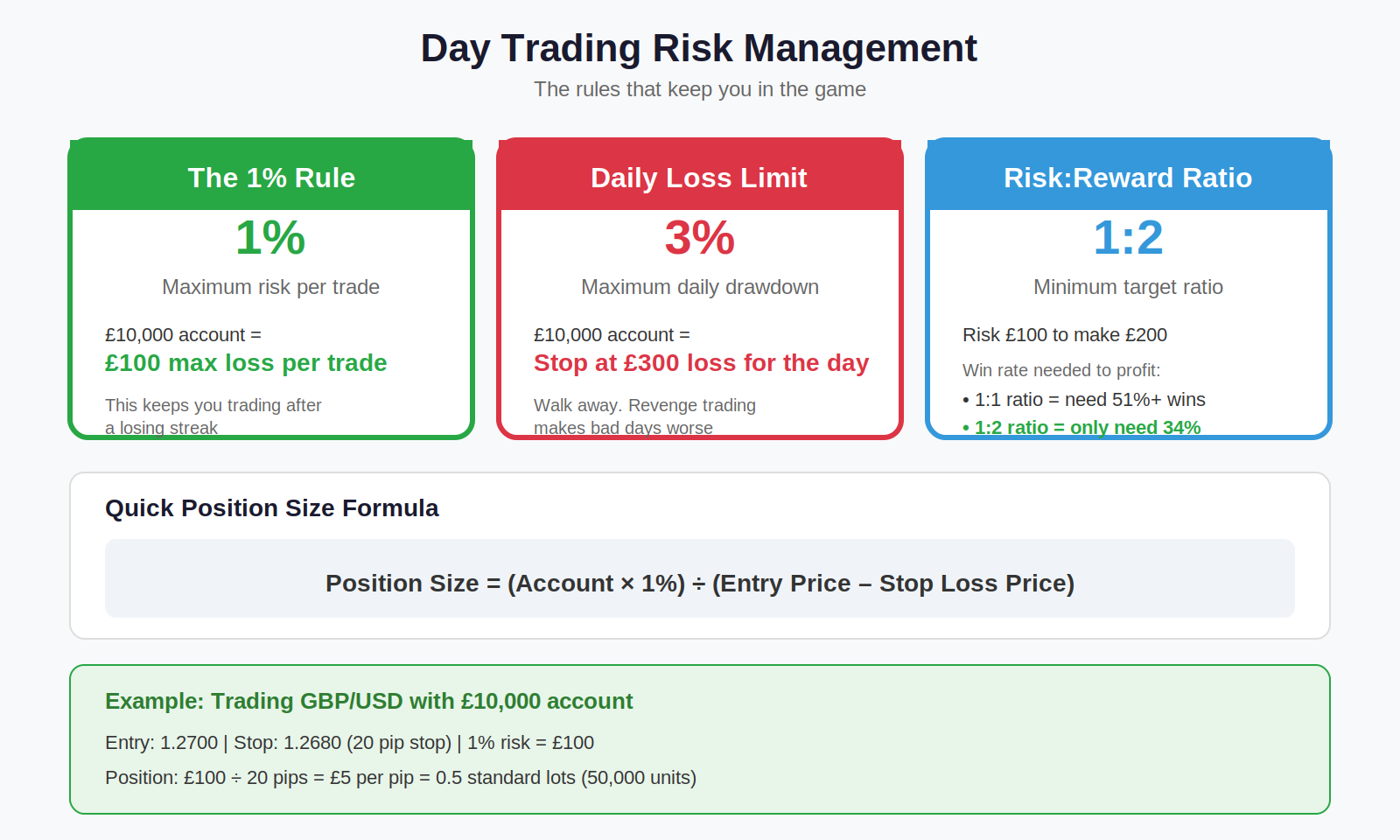 Day Trading Risk Management
The rules that keep you in the game

The 1% Rule
1%
Maximum risk per trade
£10,000 account =
£100 max loss per trade
This keeps you trading after a losing streak

Daily Loss Limit
3%
Maximum daily drawdown
£10,000 account =
Stop at £300 loss for the day
Walk away. Revenge trading makes bad days worse

Risk:Reward Ratio
1:2
Minimum target ratio
Risk £100 to make £200
Win rate needed to profit:
• 1:1 ratio = need 51%+ wins
• 1:2 ratio = only need 34%

Quick Position Size Formula
Position Size = (Account × 1%) ÷ (Entry Price – Stop Loss Price)

Example: Trading GBP/USD with £10,000 account
Entry: 1.2700 | Stop: 1.2680 (20 pip stop) | 1% risk = £100
Position: £100 ÷ 20 pips = £5 per pip = 0.5 standard lots (50,000 units)